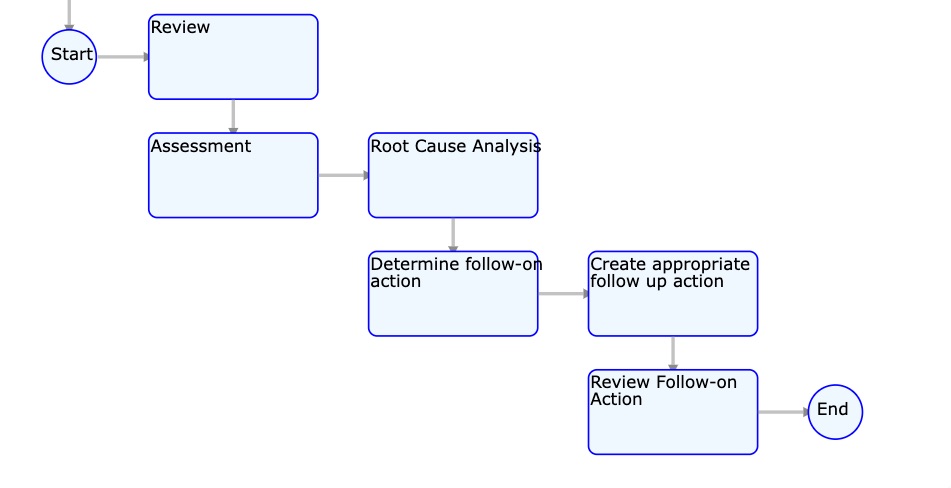 Start

Review

Assessment

Root Cause Analysis

Determine follow-on action

Create appropriate follow up action

Review Follow-on Action

End